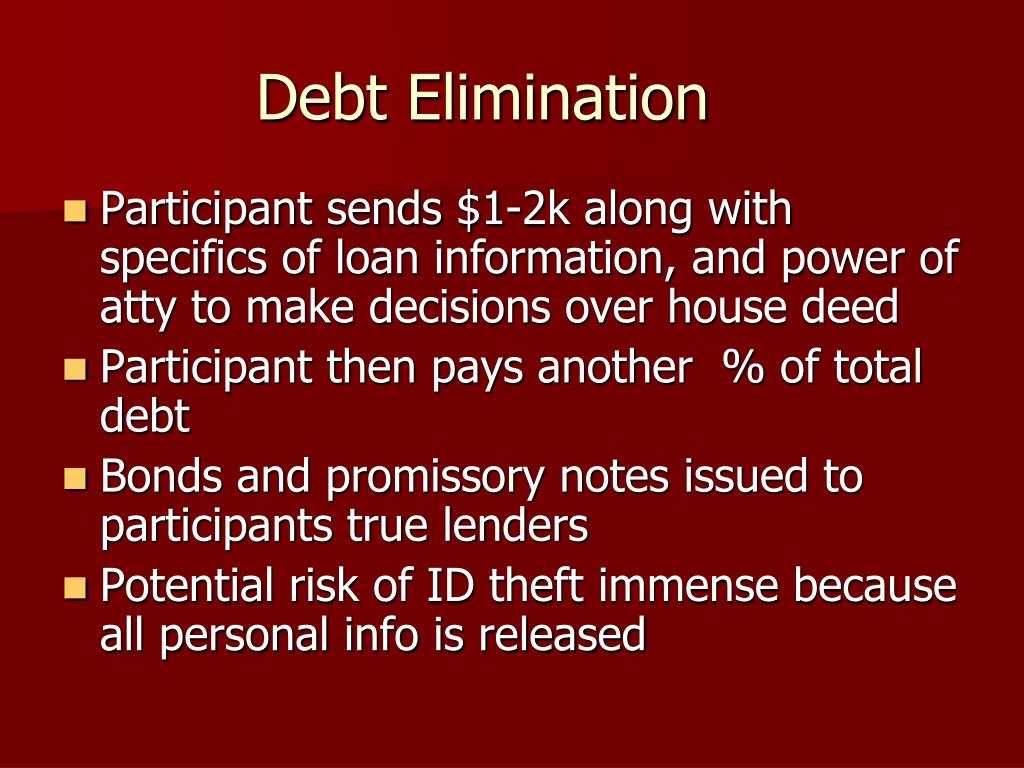 Debt Elimination

Participant sends \$1-2k along with specifics of loan information, and power of atty to make decisions over house deed

Participant then pays another % of total debt

Bonds and promissory notes issued to participants true lenders

Potential risk of ID theft immense because all personal info is released